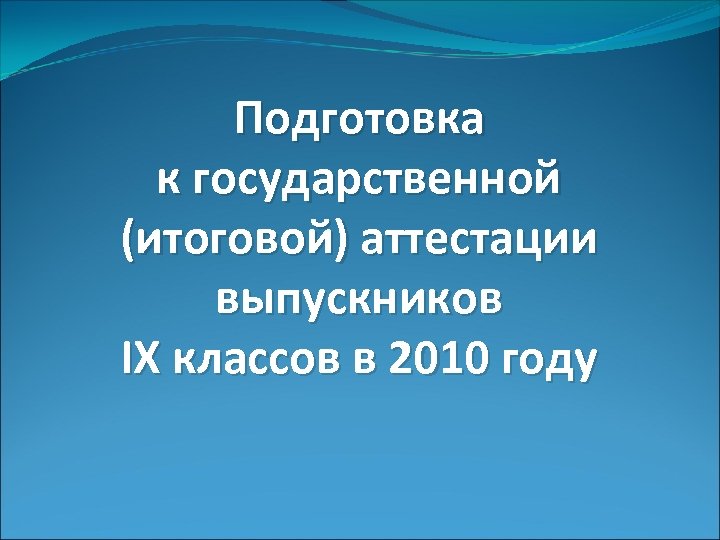 Подготовка к государственной (итоговой) аттестации выпускников IX классов в 2010 году